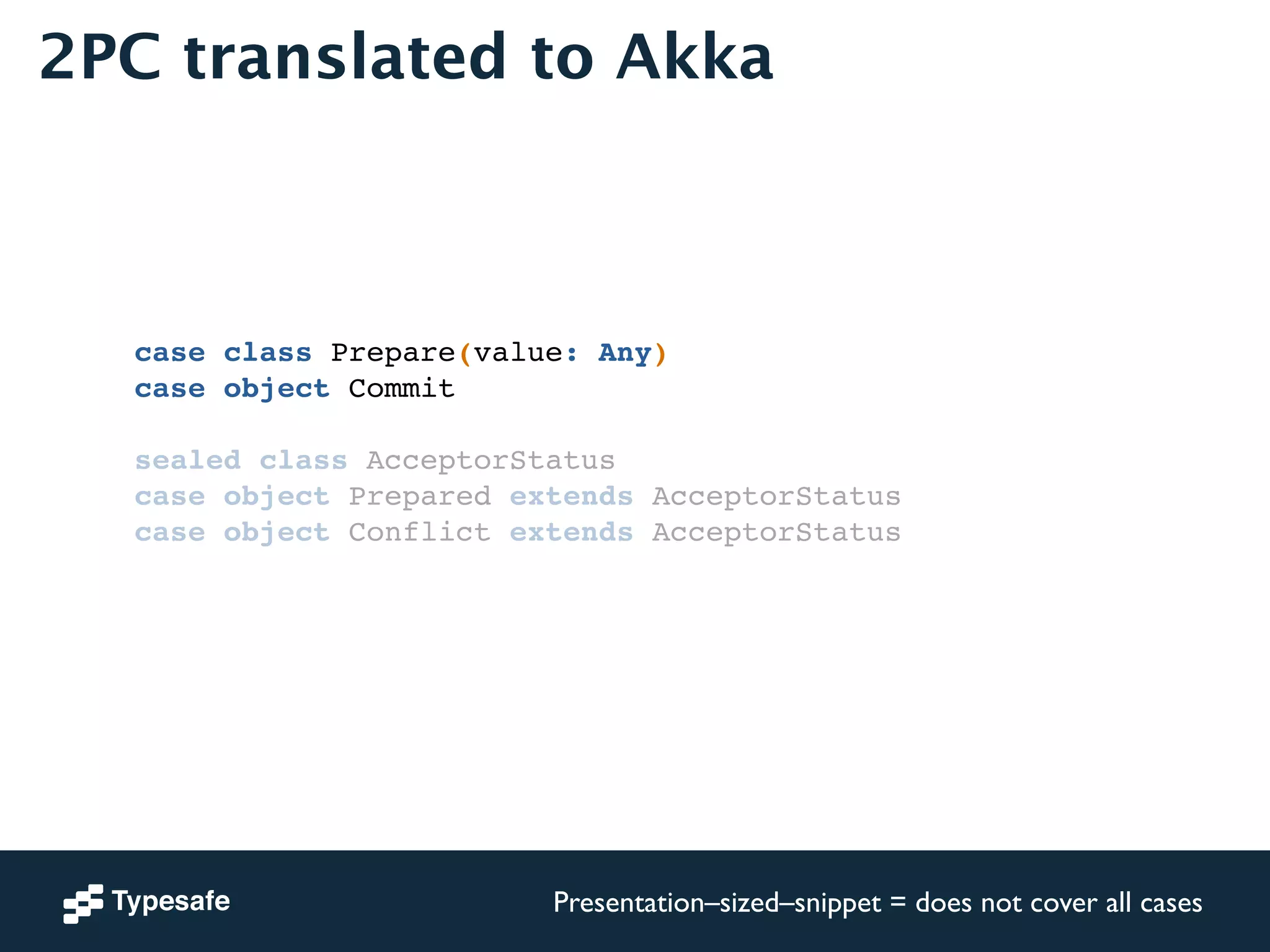 2PC translated to Akka

case class Prepare(value: Any)
case object Commit

sealed class AcceptorStatus
case object Prepared extends AcceptorStatus
case object Conflict extends AcceptorStatus

Typesafe

Presentation–sized–snippet = does not cover all cases